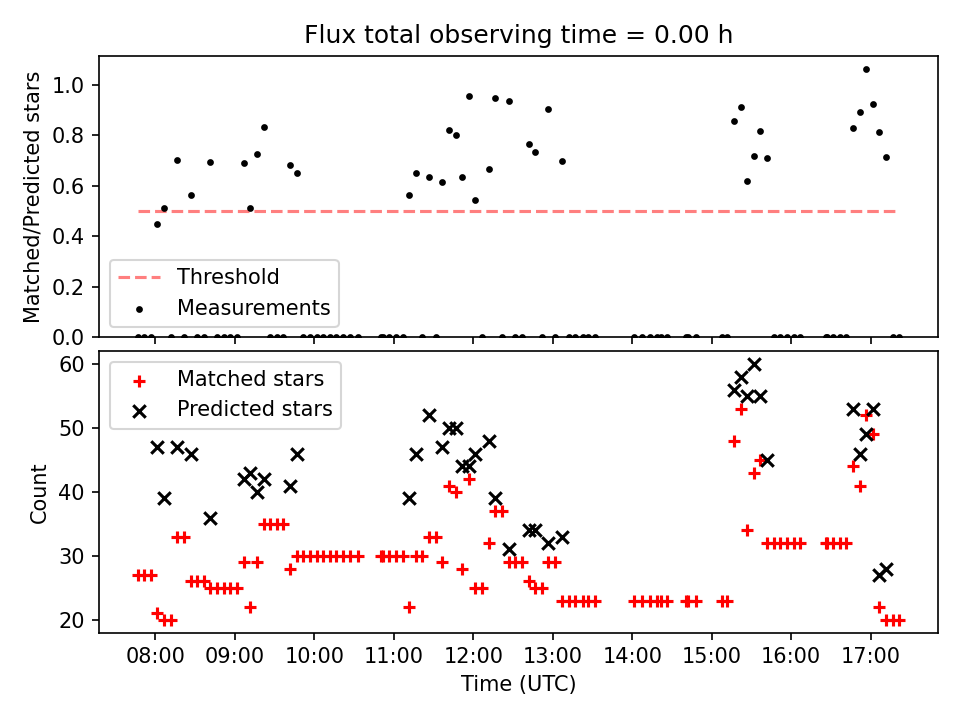 Flux total observing time = 0.00 h

Matched/Predicted stars

1.0
0.8
0.6
0.4
0.2
0.0

Threshold
Measurements

Count

60
50
40
30
20

Matched stars
Predicted stars

08:00 09:00 10:00 11:00 12:00 13:00 14:00 15:00 16:00 17:00

Time (UTC)